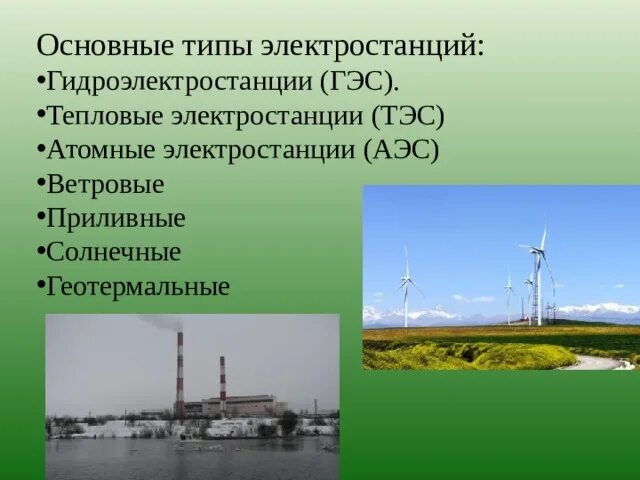 Основные типы электростанций:
•Гидроэлектростанции (ГЭС).
•Тепловые электростанции (ТЭС)
•Атомные электростанции (АЭС)
•Ветровые
•Приливные
•Солнечные
•Геотермальные